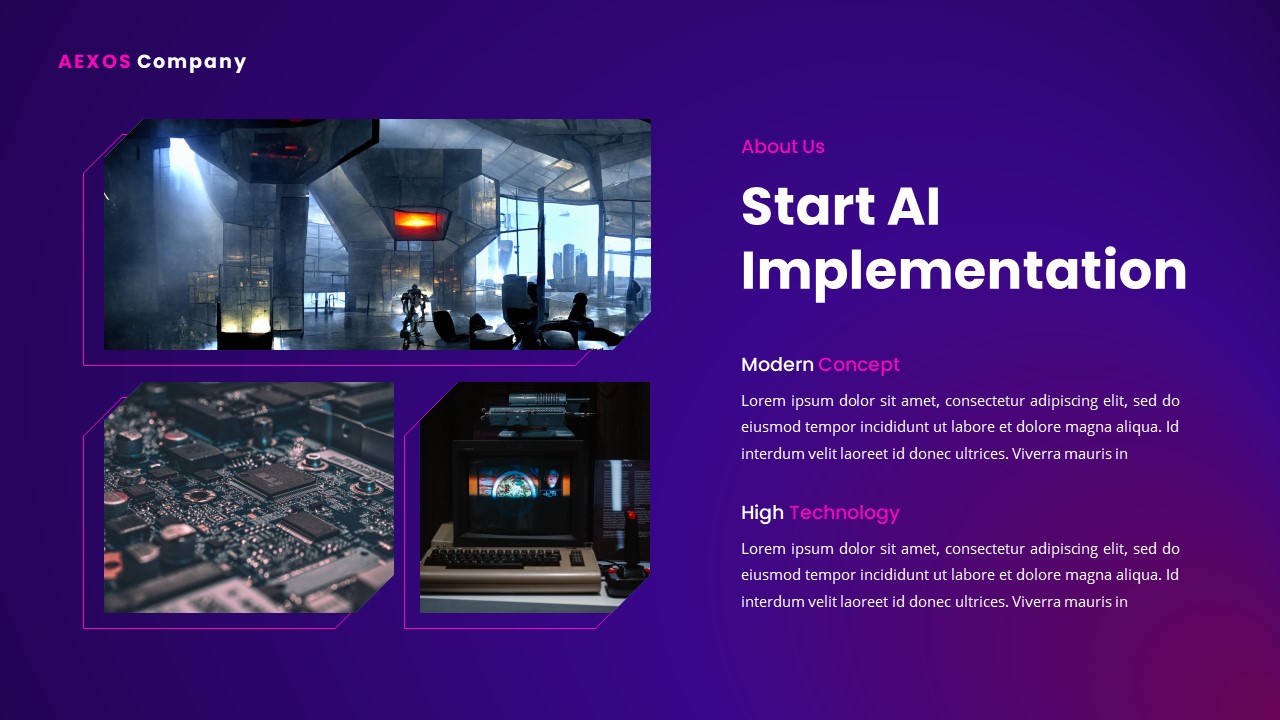 AEXOS Company

About Us

Start AI Implementation

Modern Concept

Lorem ipsum dolor sit amet, consectetur adipiscing elit, sed do eiusmod tempor incididunt ut labore et dolore magna aliqua. Id interdum velit laoreet id donec ultrices. Viverra mauris in

High Technology

Lorem ipsum dolor sit amet, consectetur adipiscing elit, sed do eiusmod tempor incididunt ut labore et dolore magna aliqua. Id interdum velit laoreet id donec ultrices. Viverra mauris in